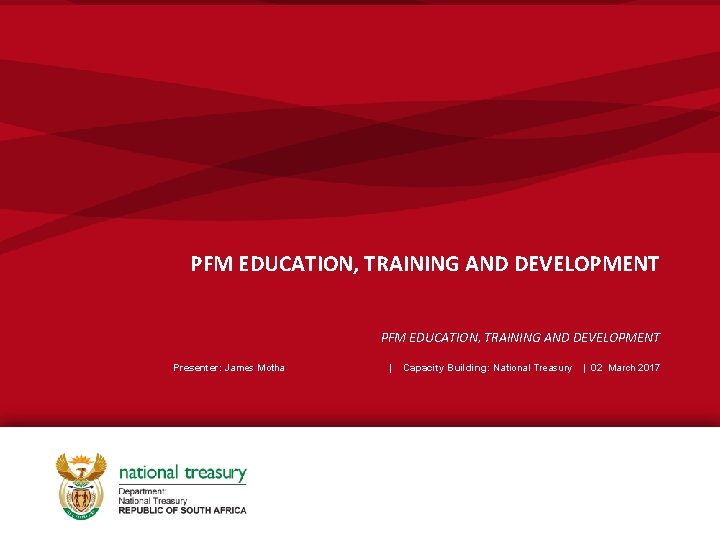 PFM EDUCATION, TRAINING AND DEVELOPMENT

PFM EDUCATION, TRAINING AND DEVELOPMENT

Presenter: James Motha | Capacity Building: National Treasury | 02 March 2017

national treasury

Department:
National Treasury
REPUBLIC OF SOUTH AFRICA